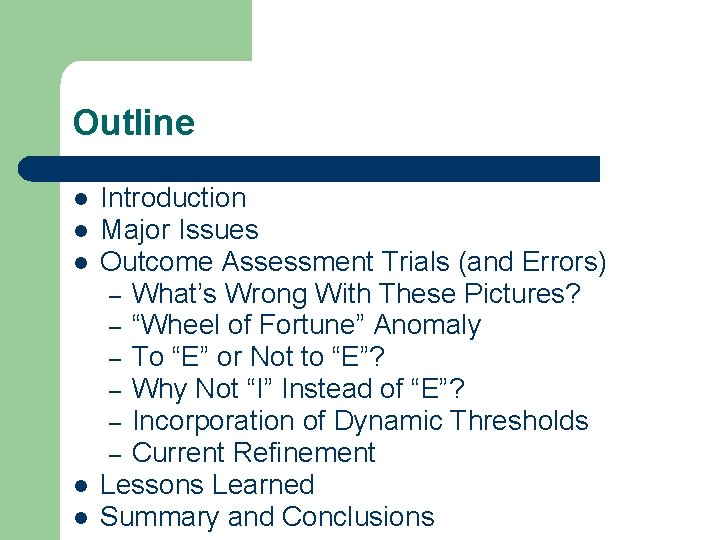 Outline

- Introduction
- Major Issues
- Outcome Assessment Trials (and Errors)
  – What’s Wrong With These Pictures?
  – “Wheel of Fortune” Anomaly
  – To “E” or Not to “E”?
  – Why Not “I” Instead of “E”?
  – Incorporation of Dynamic Thresholds
  – Current Refinement
- Lessons Learned
- Summary and Conclusions